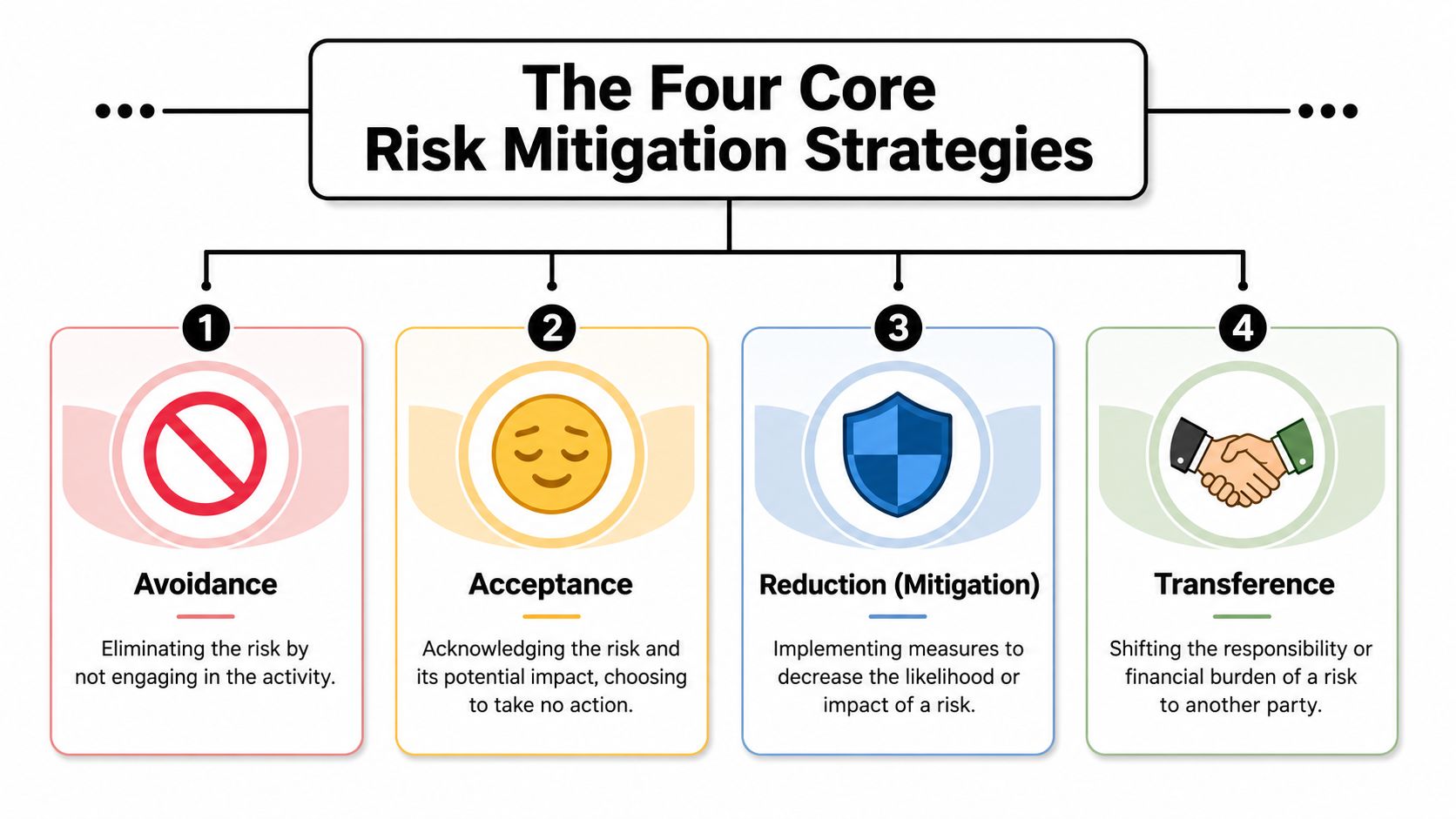 The Four Core Risk Mitigation Strategies

1
Avoidance
Eliminating the risk by not engaging in the activity.

2
Acceptance
Acknowledging the risk and its potential impact, choosing to take no action.

3
Reduction (Mitigation)
Implementing measures to decrease the likelihood or impact of a risk.

4
Transference
Shifting the responsibility or financial burden of a risk to another party.